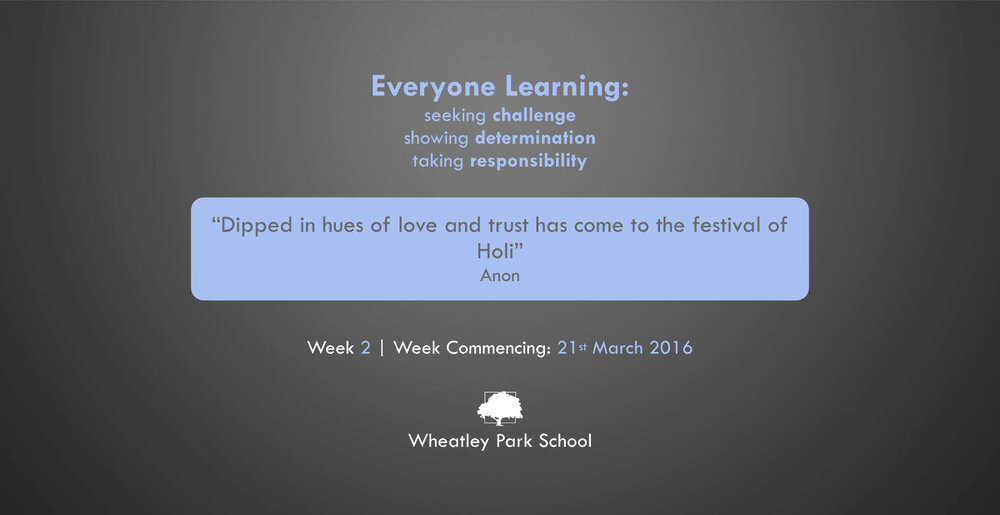 Everyone Learning:
seeking challenge
showing determination
taking responsibility

"Dipped in hues of love and trust has come to the festival of Holi"
Anon

Week 2 | Week Commencing: 21st March 2016

Wheatley Park School